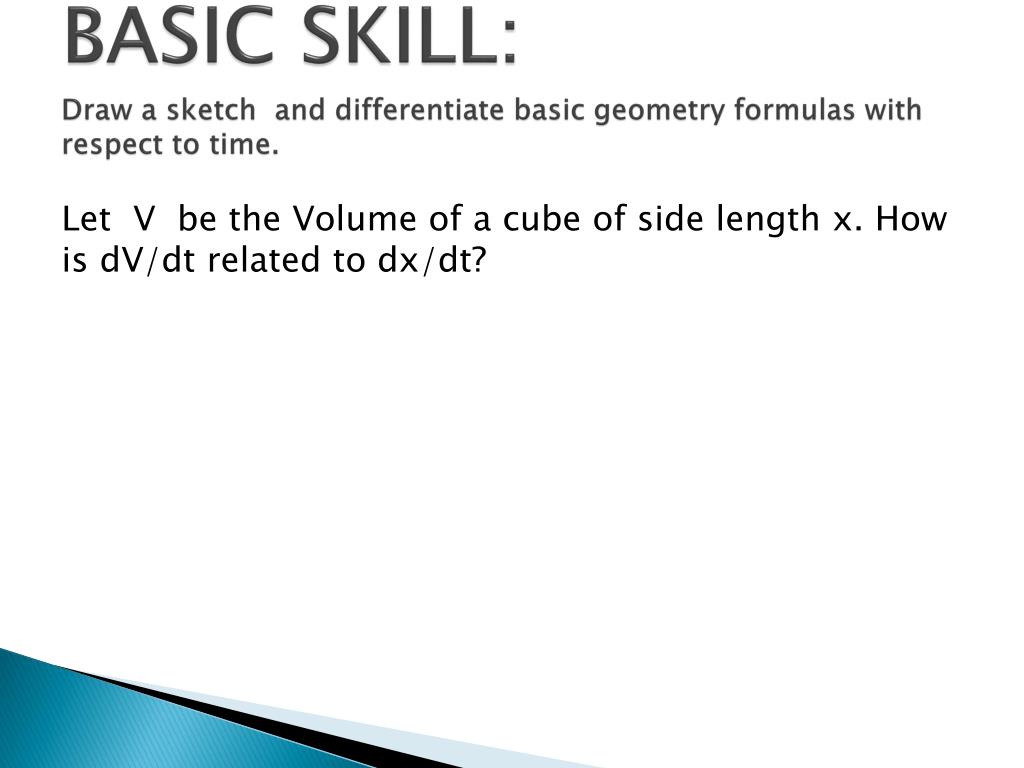 BASIC SKILL:

Draw a sketch and differentiate basic geometry formulas with respect to time.

Let V be the Volume of a cube of side length x. How is dV/dt related to dx/dt?